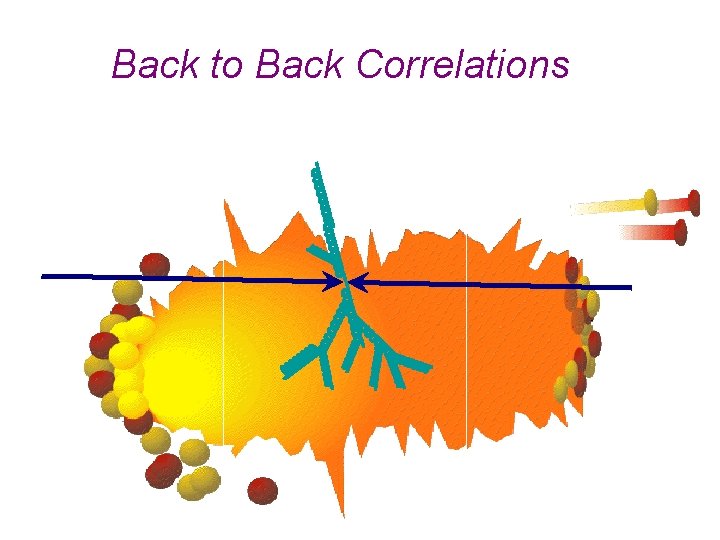 Back to Back Correlations